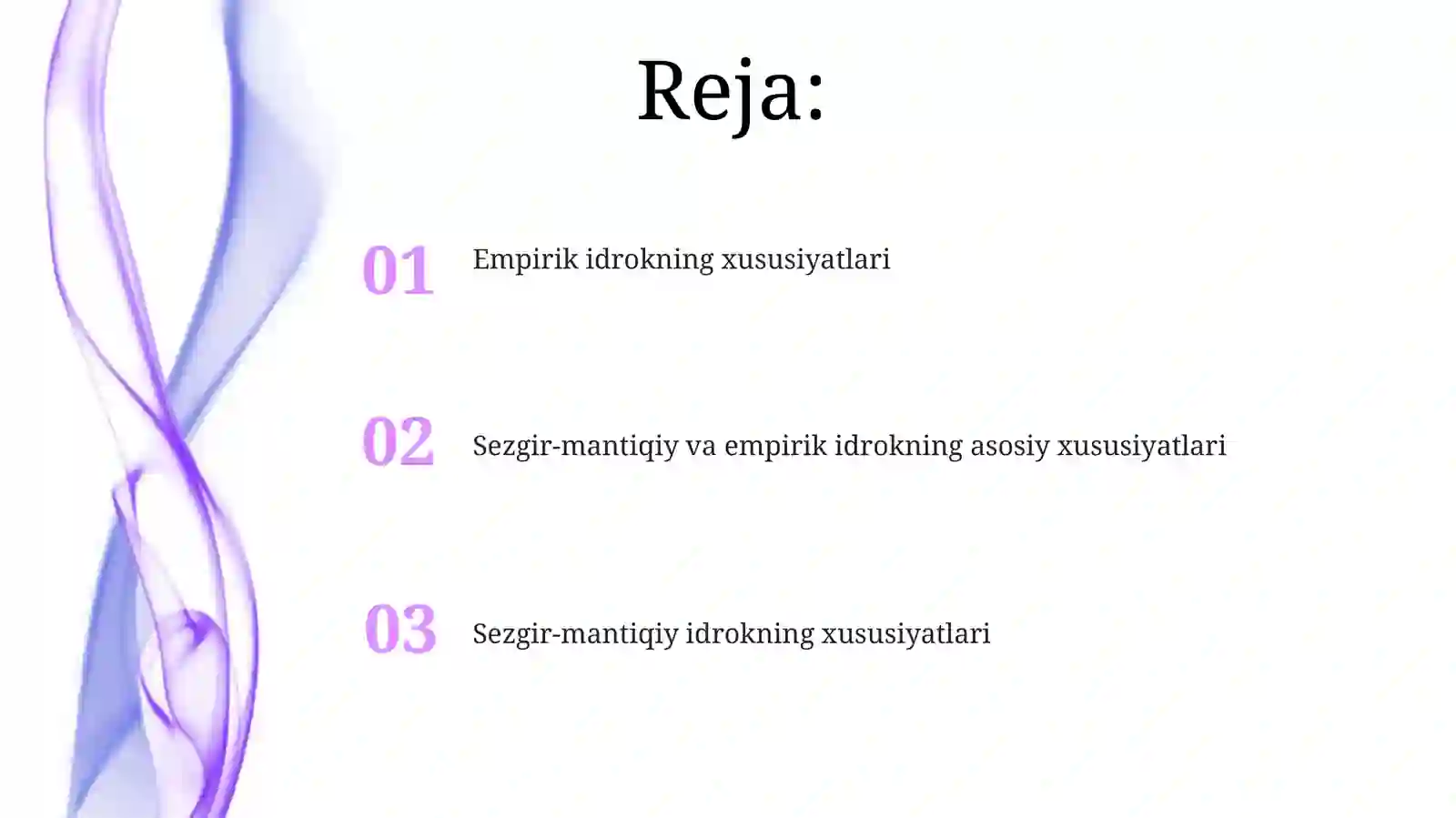 Reja:

01 Empirik idrokning xususiyatlari

02 Sezgir-mantiqiy va empirik idrokning asosiy xususiyatlari

03 Sezgir-mantiqiy idrokning xususiyatlari